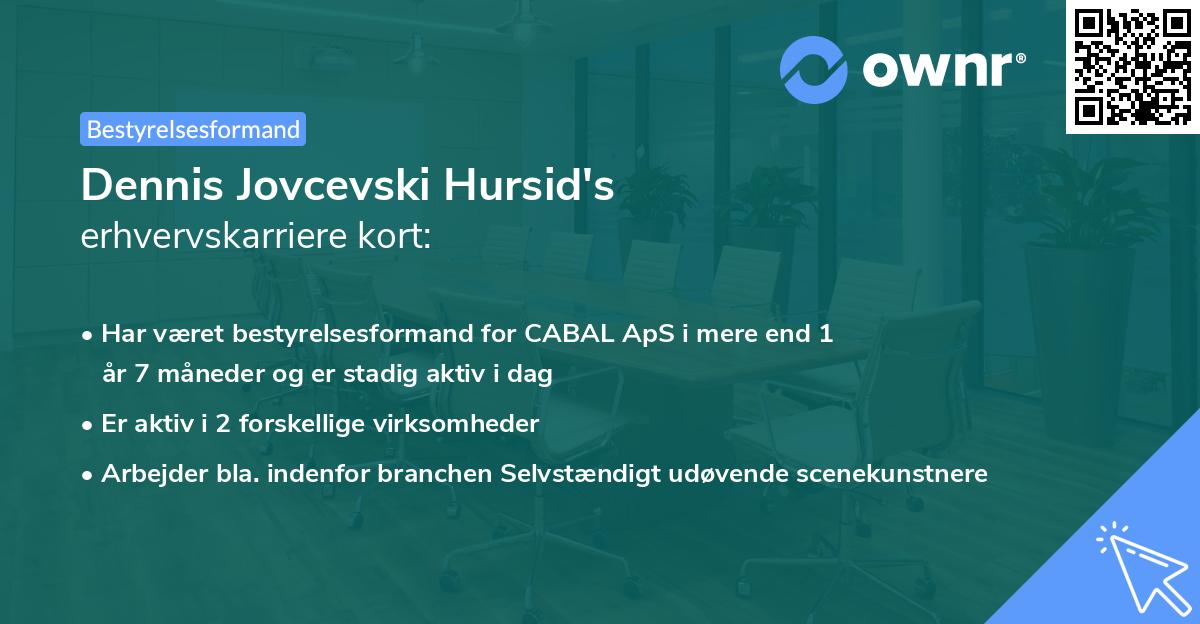 ownr®

Bestyrelsesformand

Dennis Jovcevski Hursid's
erhvervskarriere kort:

• Har været bestyrelsesformand for CABAL ApS i mere end 1 år 7 måneder og er stadig aktiv i dag
• Er aktiv i 2 forskellige virksomheder
• Arbejder bla. indenfor branchen Selvstændigt udøvende scenekunstnere